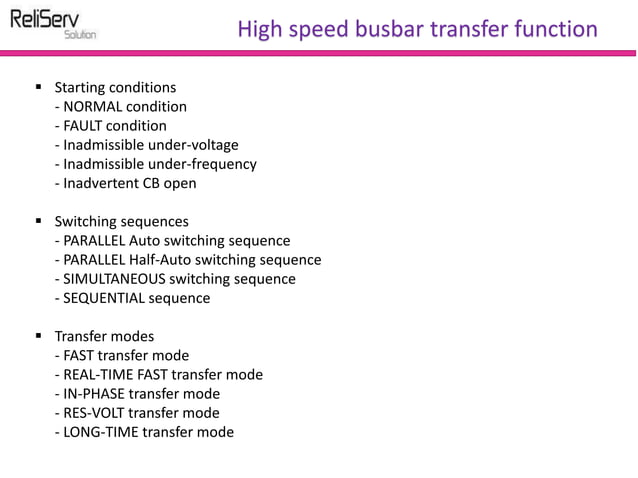 ReliServ
Solution

High speed busbar transfer function

▪ Starting conditions
- NORMAL condition
- FAULT condition
- Inadmissible under-voltage
- Inadmissible under-frequency
- Inadvertent CB open

▪ Switching sequences
- PARALLEL Auto switching sequence
- PARALLEL Half-Auto switching sequence
- SIMULTANEOUS switching sequence
- SEQUENTIAL sequence

▪ Transfer modes
- FAST transfer mode
- REAL-TIME FAST transfer mode
- IN-PHASE transfer mode
- RES-VOLT transfer mode
- LONG-TIME transfer mode